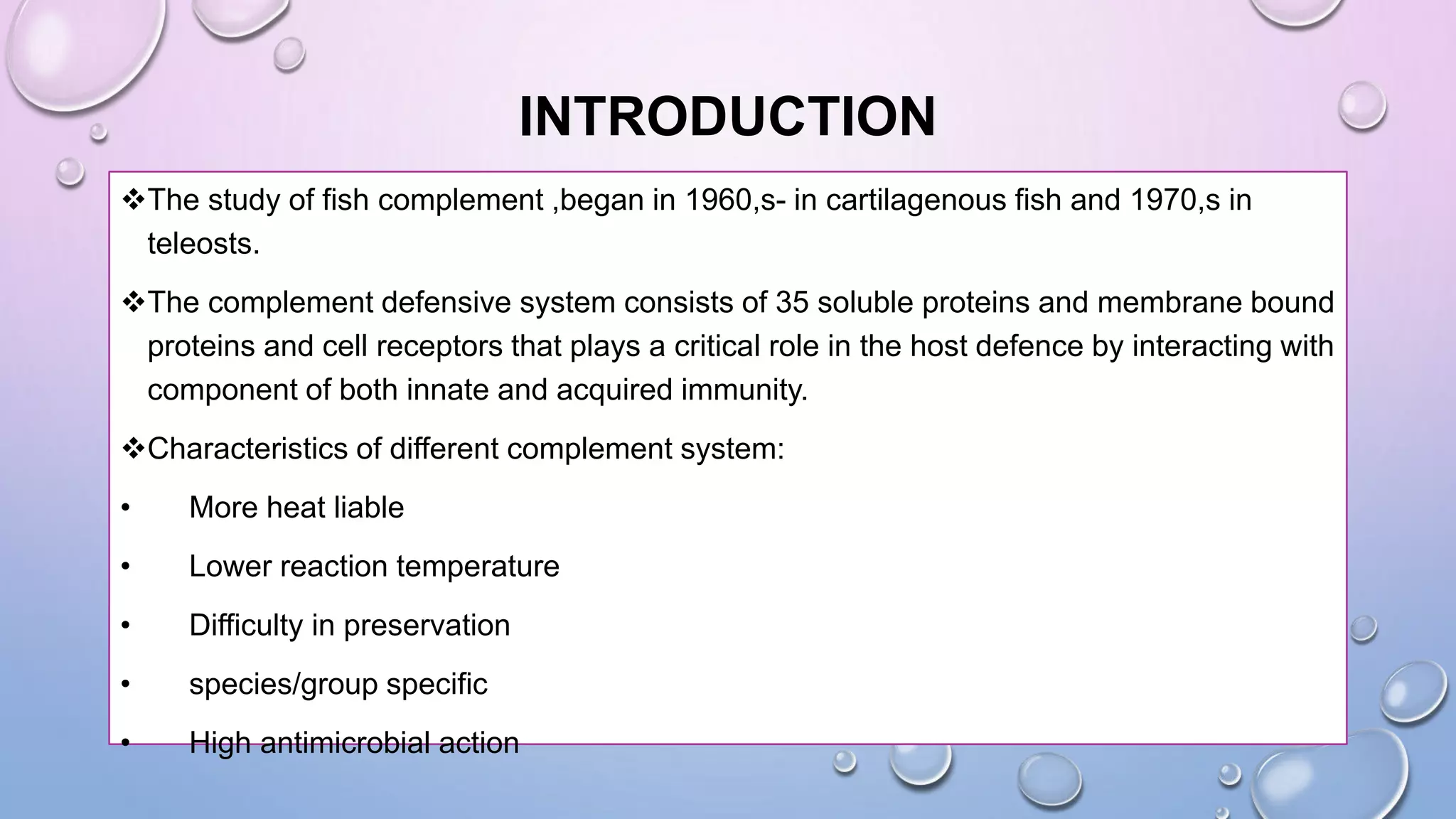 INTRODUCTION

❖The study of fish complement ,began in 1960,s- in cartilagenous fish and 1970,s in teleosts.

❖The complement defensive system consists of 35 soluble proteins and membrane bound proteins and cell receptors that plays a critical role in the host defence by interacting with component of both innate and acquired immunity.

❖Characteristics of different complement system:

• More heat liable

• Lower reaction temperature

• Difficulty in preservation

• species/group specific

• High antimicrobial action